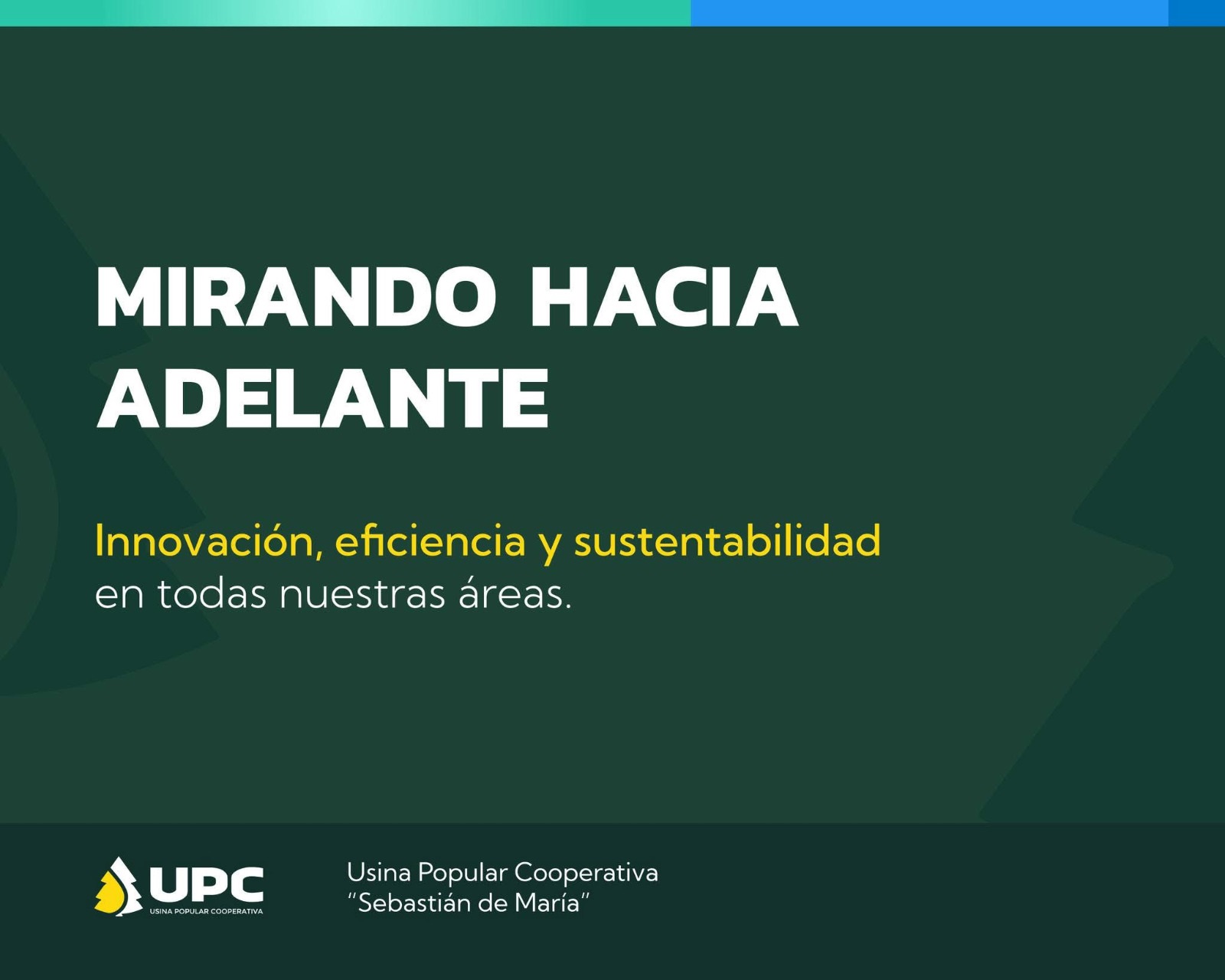 MIRANDO HACIA ADELANTE

Innovación, eficiencia y sustentabilidad en todas nuestras áreas.

UPC
USINA POPULAR COOPERATIVA

Usina Popular Cooperativa
"Sebastián de María"